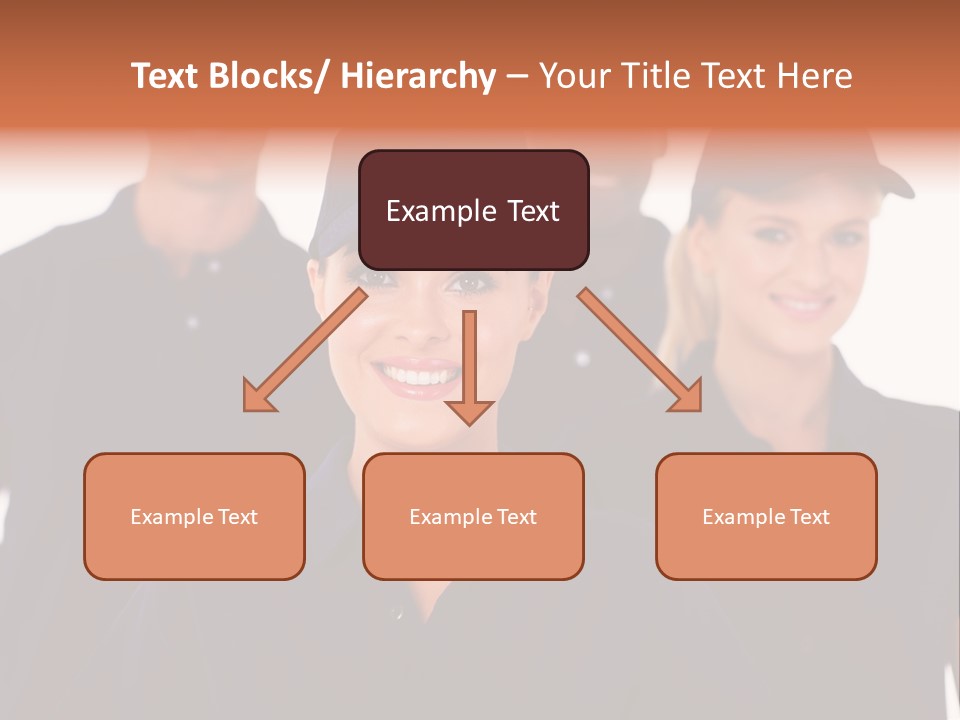 Text Blocks/ Hierarchy – Your Title Text Here

Example Text

Example Text

Example Text

Example Text